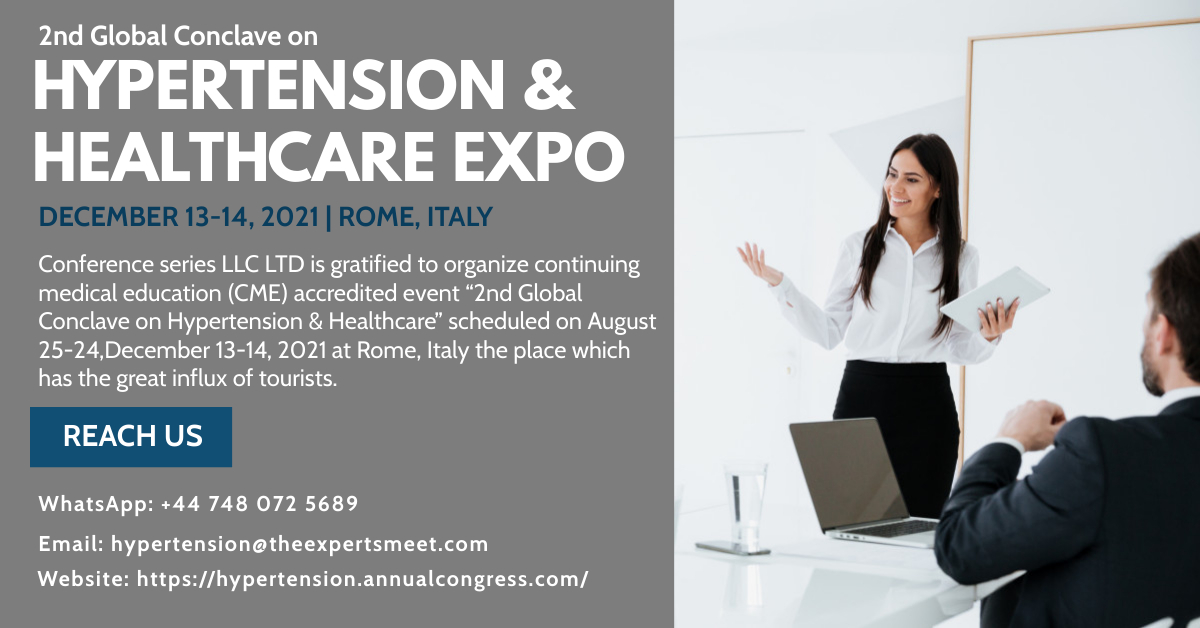 2nd Global Conclave on
HYPERTENSION & HEALTHCARE EXPO

DECEMBER 13-14, 2021 | ROME, ITALY

Conference series LLC LTD is gratified to organize continuing medical education (CME) accredited event “2nd Global Conclave on Hypertension & Healthcare” scheduled on August 25-24,December 13-14, 2021 at Rome, Italy the place which has the great influx of tourists.

REACH US

WhatsApp: +44 748 072 5689

Email: hypertension@theexpertsmeet.com

Website: https://hypertension.annualcongress.com/